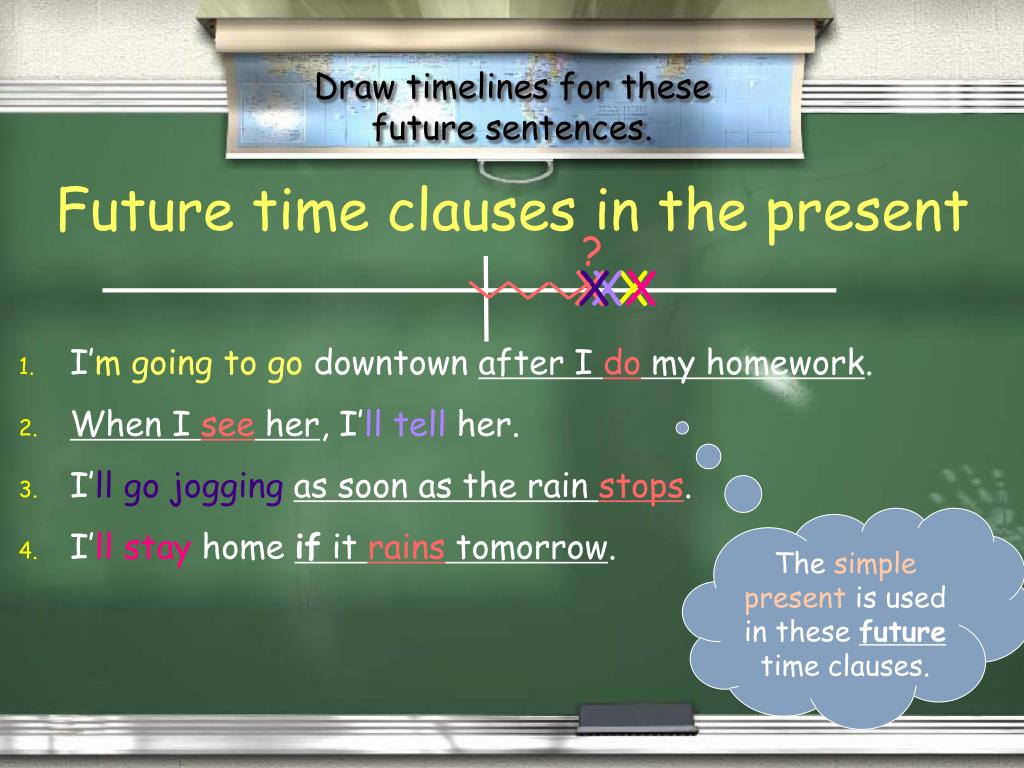 Draw timelines for these future sentences.

Future time clauses in the present

?

XXXX

1. I'm going to go downtown after I do my homework.

2. When I see her, I'll tell her.

3. I'll go jogging as soon as the rain stops.

4. I'll stay home if it rains tomorrow.

The simple present is used in these future time clauses.